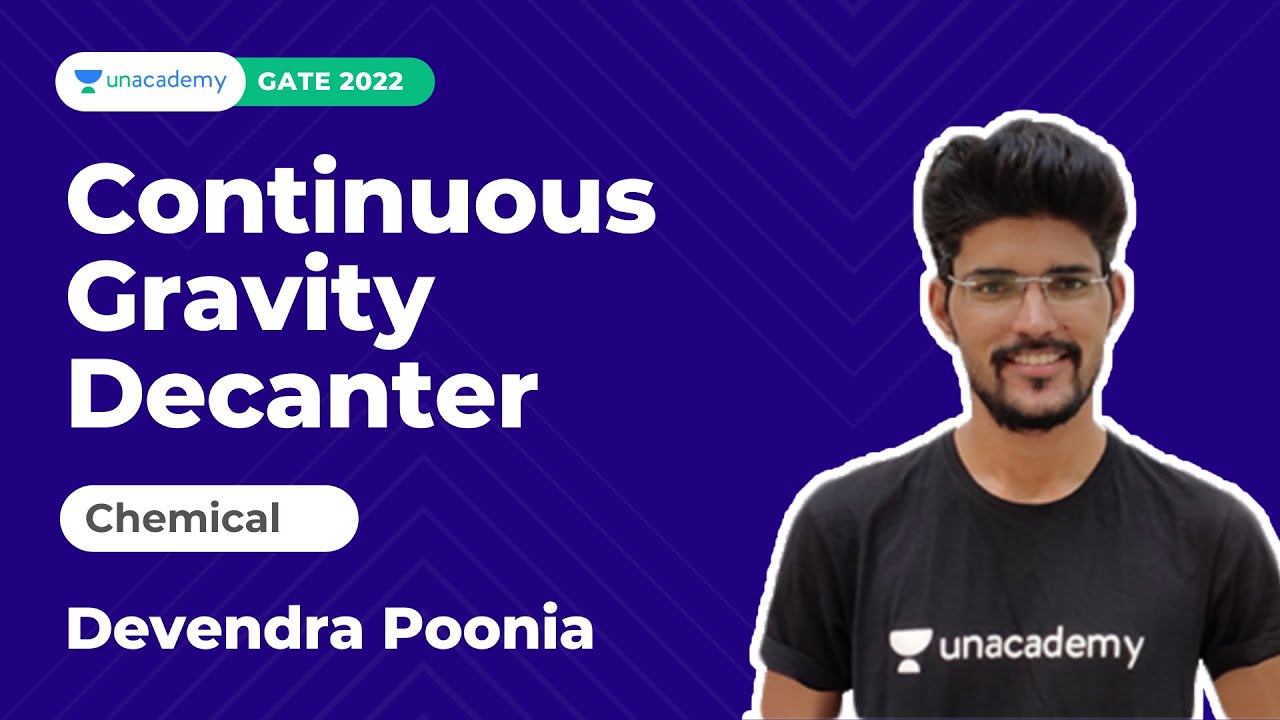 unacademy GATE 2022

Continuous Gravity Decanter

Chemical

Devendra Poonia

unacademy